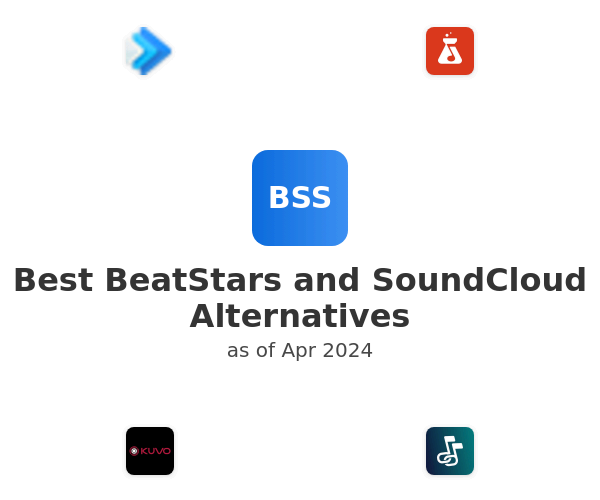 BSS

Best BeatStars and SoundCloud Alternatives

as of Apr 2024

KUVO